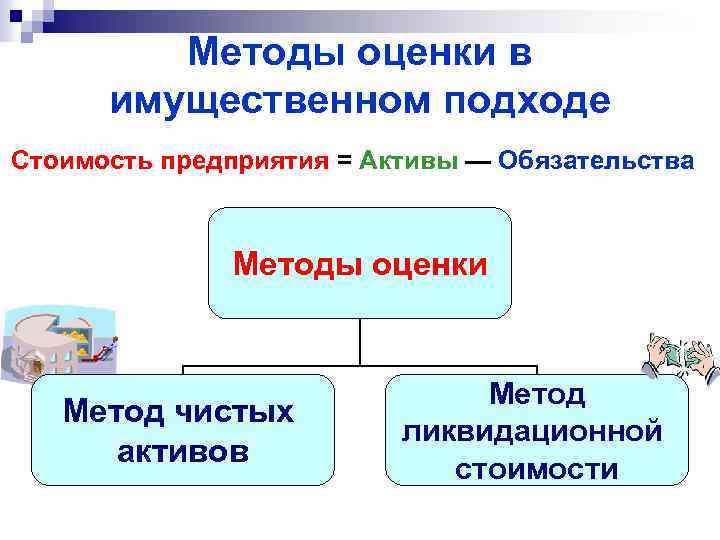 Методы оценки в имущественном подходе

Стоимость предприятия = Активы — Обязательства

Методы оценки

Метод чистых активов

Метод ликвидационной стоимости